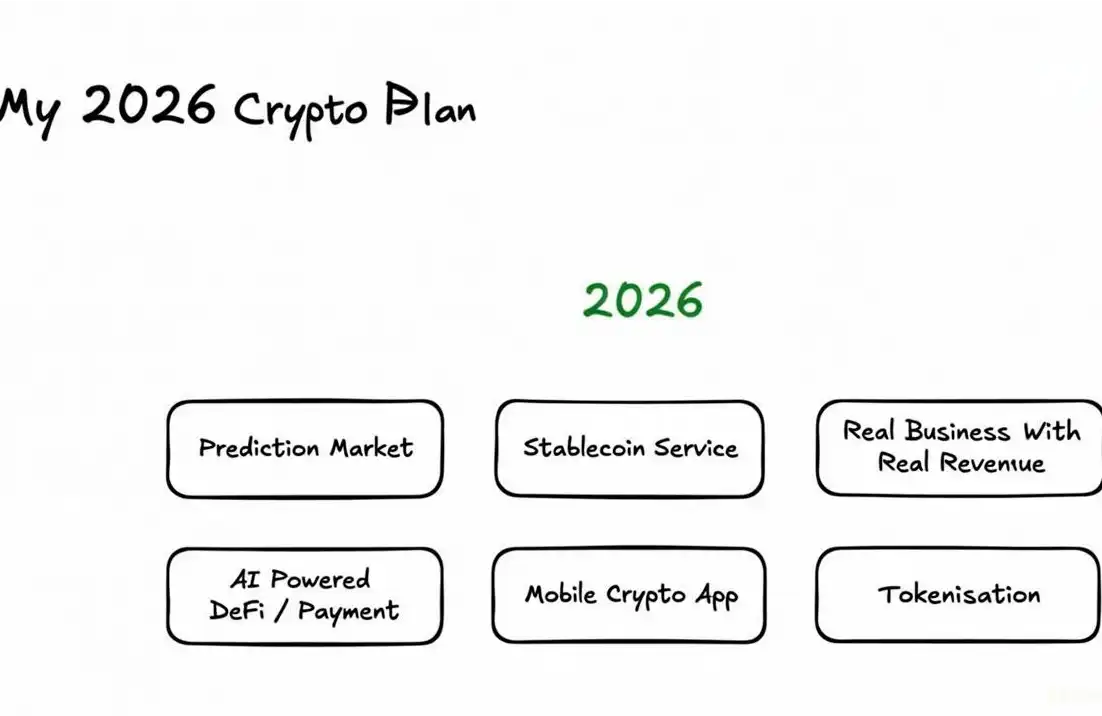 My 2026 Crypto Plan

2026

Prediction Market

Stablecoin Service

Real Business With Real Revenue

AI Powered DeFi / Payment

Mobile Crypto App

Tokenisation